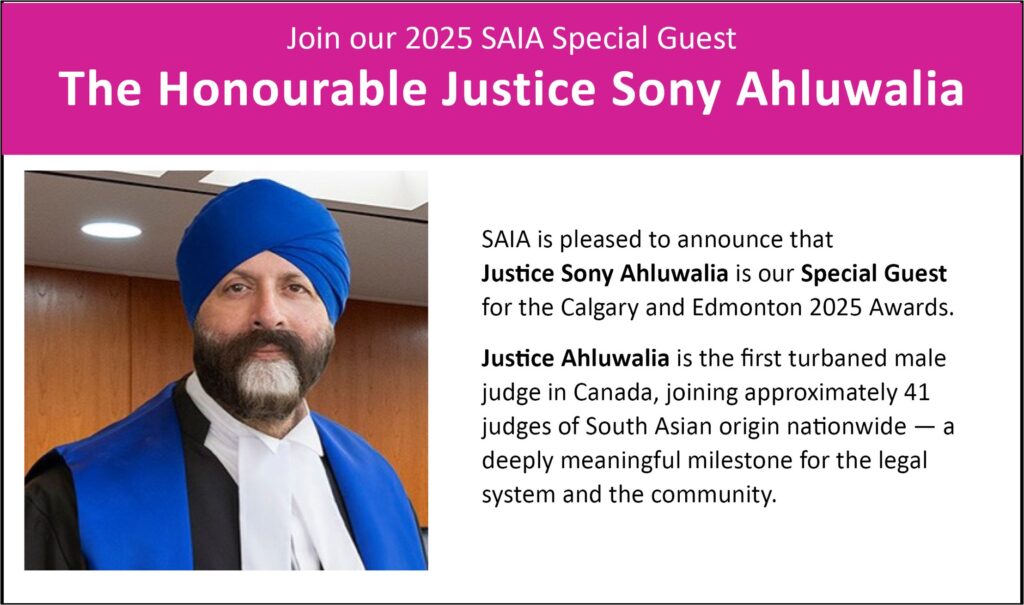 Join our 2025 SAIA Special Guest
The Honourable Justice Sony Ahluwalia

SAIA is pleased to announce that Justice Sony Ahluwalia is our Special Guest for the Calgary and Edmonton 2025 Awards.

Justice Ahluwalia is the first turbaned male judge in Canada, joining approximately 41 judges of South Asian origin nationwide — a deeply meaningful milestone for the legal system and the community.